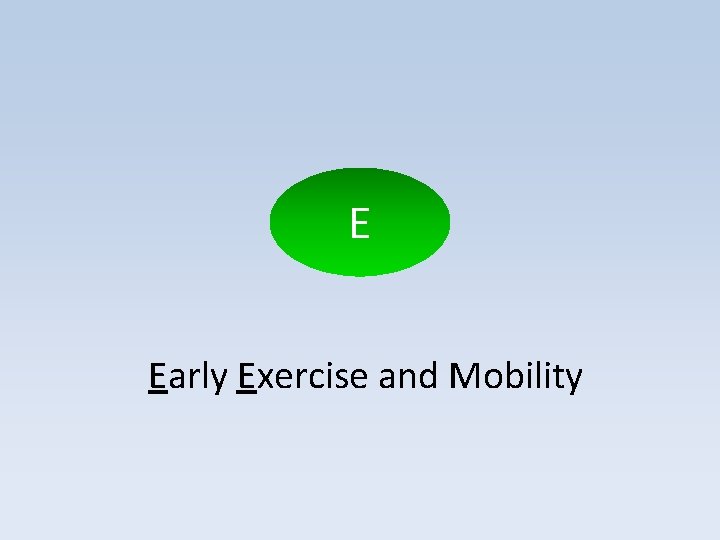 E

Early Exercise and Mobility